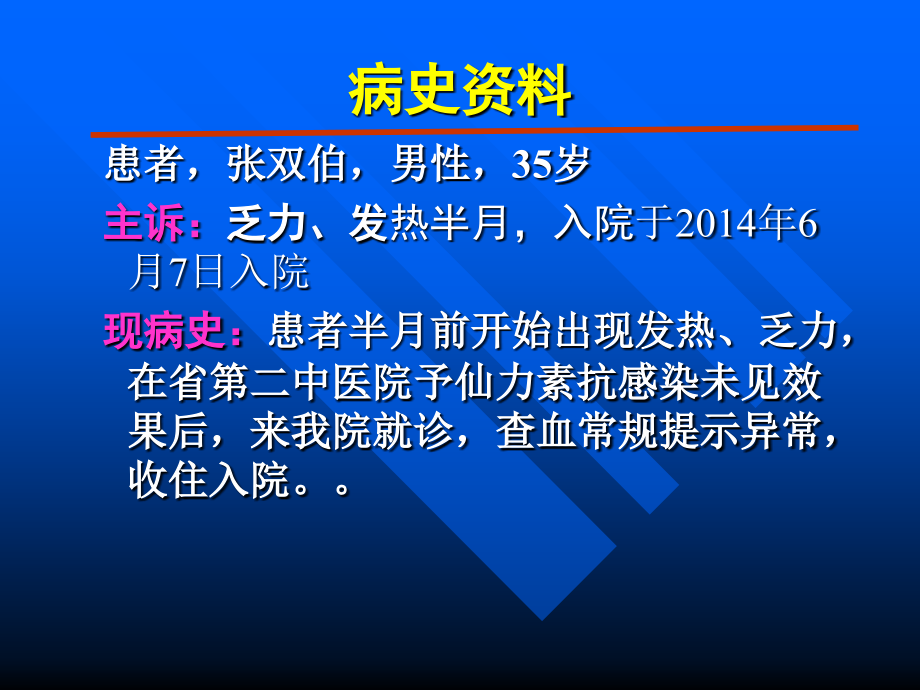 病史资料

患者，张双伯，男性，35岁

主诉：乏力、发热半月，入院于2014年6月7日入院

现病史：患者半月前开始出现发热、乏力，在省第二中医院予仙力素抗感染未见效果后，来我院就诊，查血常规提示异常，收住入院。。